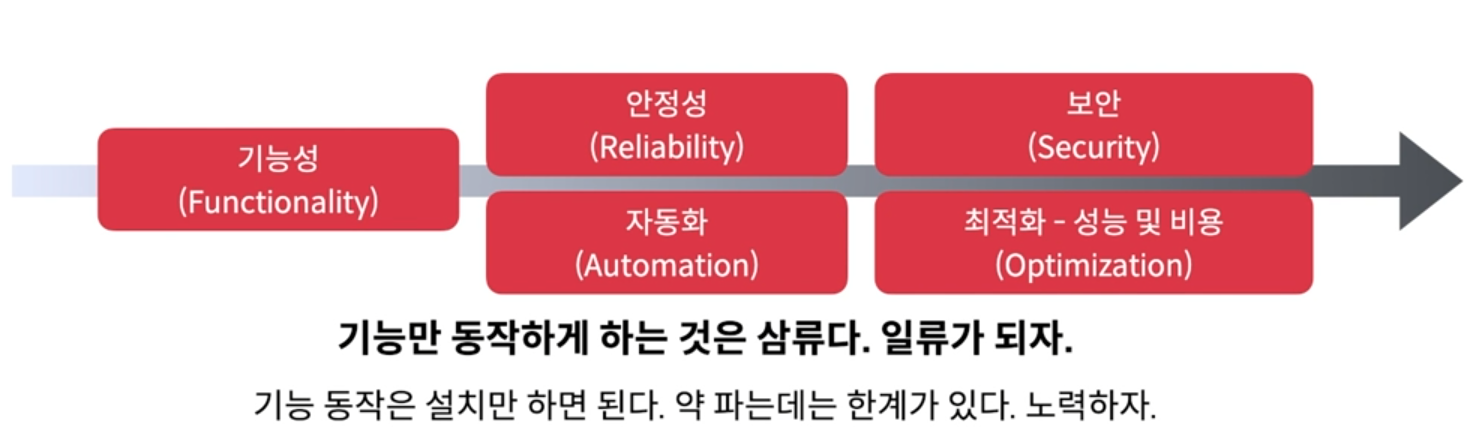 기능성
(Functionality)

안정성
(Reliability)

자동화
(Automation)

보안
(Security)

최적화 - 성능 및 비용
(Optimization)

기능만 동작하게 하는 것은 삼류다. 일류가 되자.

기능 동작은 설치만 하면 된다. 약 파는데는 한계가 있다. 노력하자.